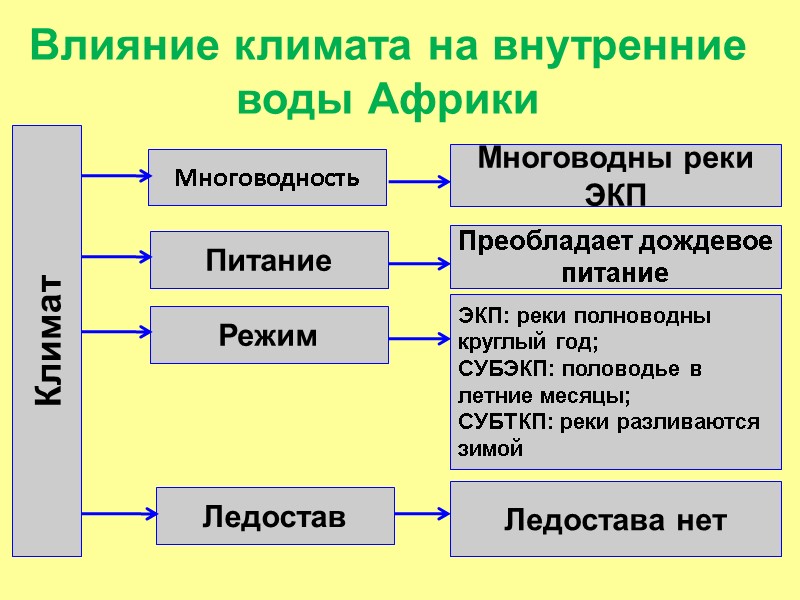 Влияние климата на внутренние воды Африки

Климат

Многоводность

Многоводны реки ЭКП

Питание

Преобладает дождевое питание

Режим

ЭКП: реки полноводны круглый год;
СУБЭКП: половодье в летние месяцы;
СУБТКП: реки разливаются зимой

Ледостав

Ледостава нет